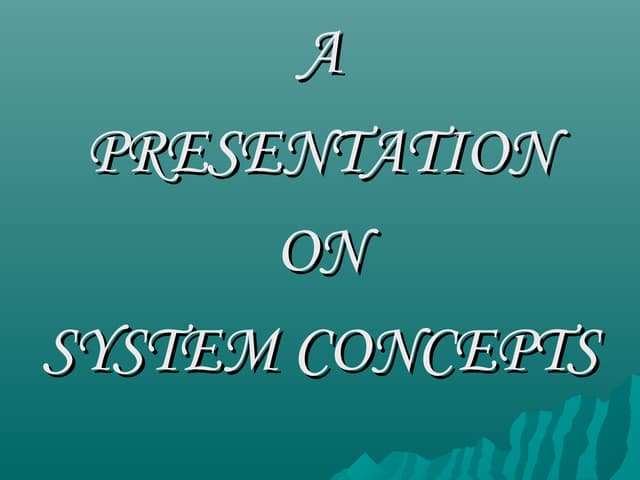 A
PRESENTATION
ON
SYSTEM CONCEPTS